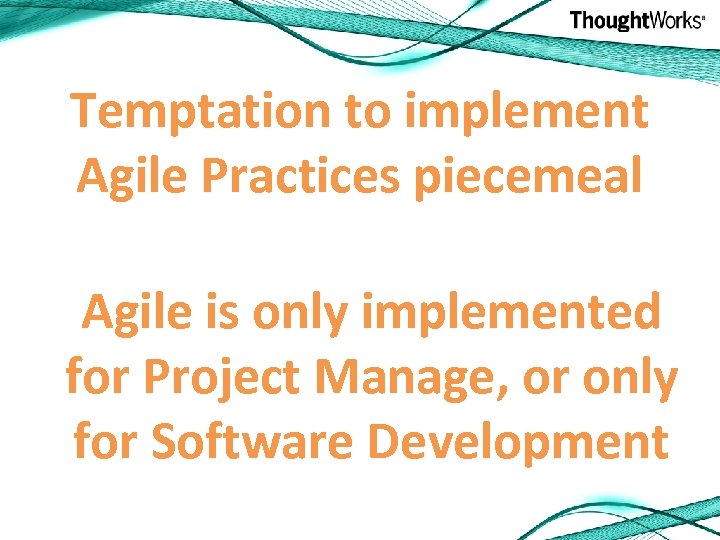 ThoughtWorks®

Temptation to implement Agile Practices piecemeal

Agile is only implemented for Project Manage, or only for Software Development